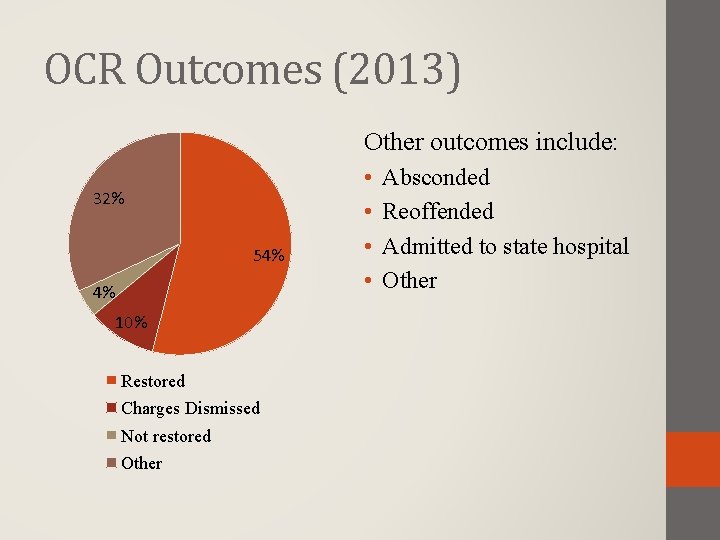 OCR Outcomes (2013)

32%

54%

4%

10%

Restored
Charges Dismissed
Not restored
Other

Other outcomes include:
• Absconded
• Reoffended
• Admitted to state hospital
• Other